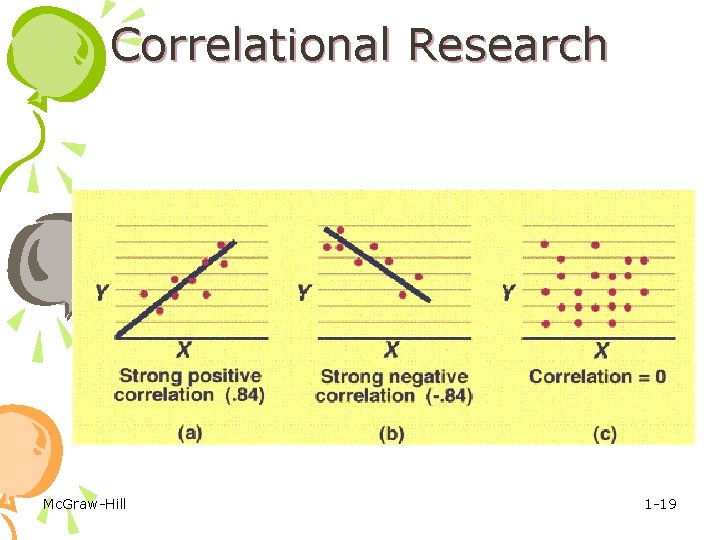 Correlational Research

Y

X

Strong positive correlation (.84)

(a)

Y

X

Strong negative correlation (-.84)

(b)

Y

X

Correlation = 0

(c)

McGraw-Hill

1-19